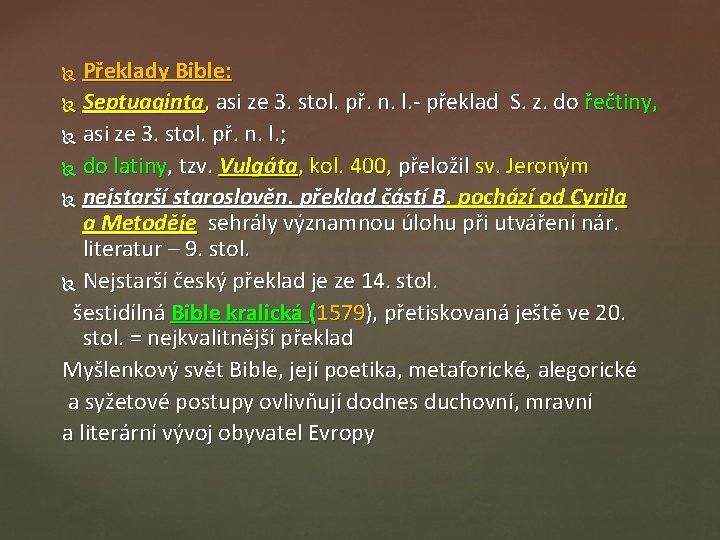 Překlady Bible:

Septuaginta, asi ze 3. stol. př. n. l.- překlad S. z. do řečtiny,

asi ze 3. stol. př. n. l.;

do latiny, tzv. Vulgáta, kol. 400, přeložil sv. Jeroným

nejstarší staroslověn. překlad částí B. pochází od Cyrila a Metoděje sehrály významnou úlohu při utváření nár. literatur – 9. stol.

Nejstarší český překlad je ze 14. stol.

šestidílná Bible kralická (1579), přetiskovaná ještě ve 20. stol. = nejkvalitnější překlad

Myšlenkový svět Bible, její poetika, metaforické, alegorické a syžetové postupy ovlivňují dodnes duchovní, mravní a literární vývoj obyvatel Evropy